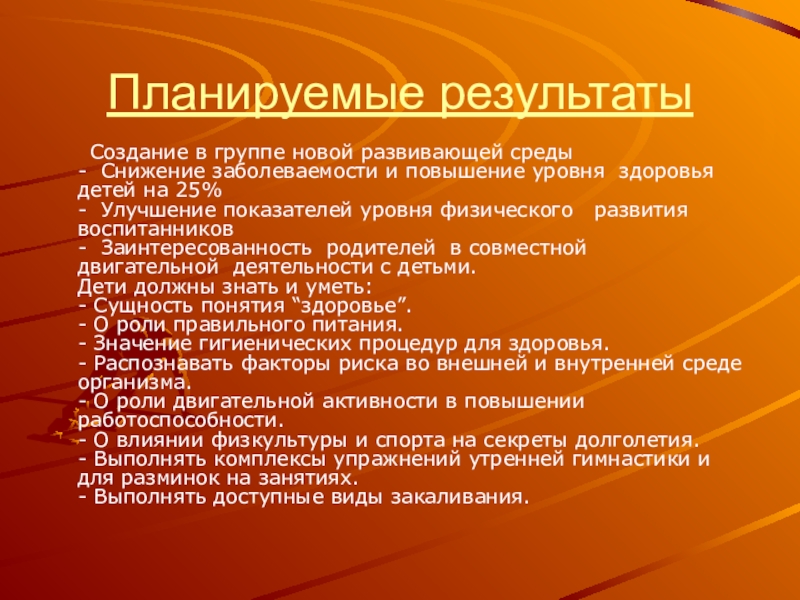 Планируемые результаты

Создание в группе новой развивающей среды
- Снижение заболеваемости и повышение уровня здоровья детей на 25%
- Улучшение показателей уровня физического развития воспитанников
- Заинтересованность родителей в совместной двигательной деятельности с детьми.
Дети должны знать и уметь:
- Сущность понятия “здоровье”.
- О роли правильного питания.
- Значение гигиенических процедур для здоровья.
- Распознавать факторы риска во внешней и внутренней среде организма.
- О роли двигательной активности в повышении работоспособности.
- О влиянии физкультуры и спорта на секреты долголетия.
- Выполнять комплексы упражнений утренней гимнастики и для разминок на занятиях.
- Выполнять доступные виды закаливания.